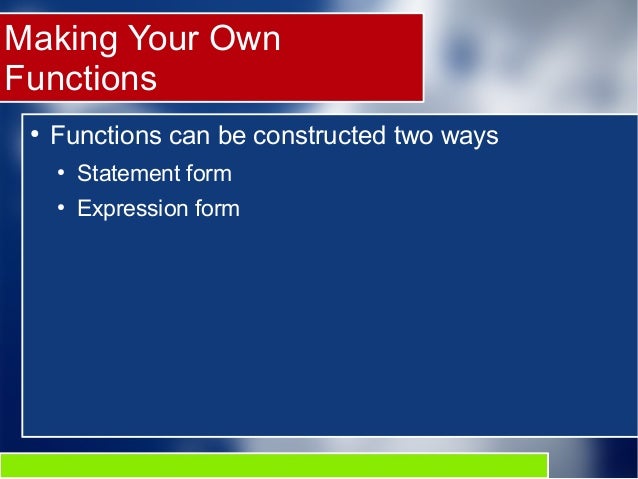 Making Your Own Functions

• Functions can be constructed two ways
  • Statement form
  • Expression form